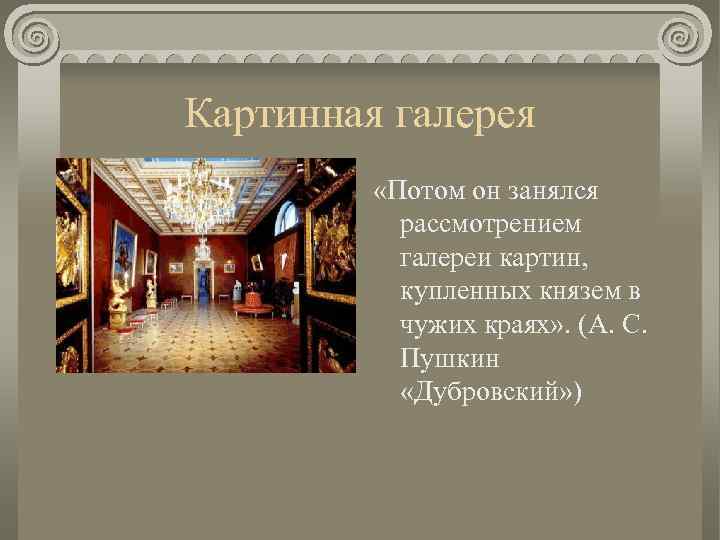 Картинная галерея

«Потом он занялся рассмотрением галереи картин, купленных князем в чужих краях». (А. С. Пушкин «Дубровский»)